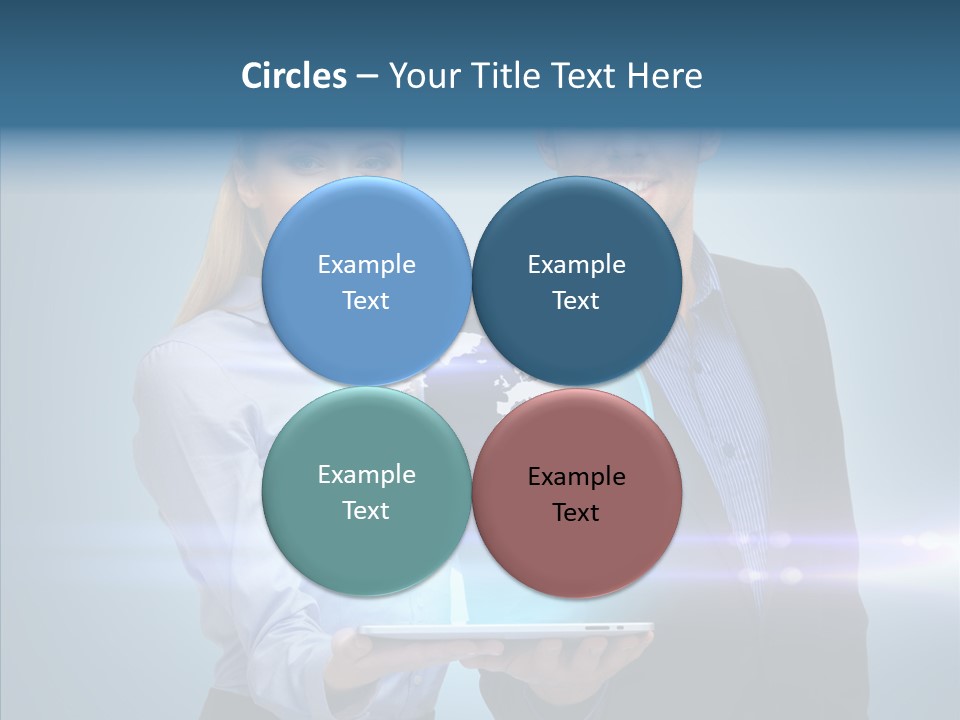 Circles – Your Title Text Here

Example Text

Example Text

Example Text

Example Text